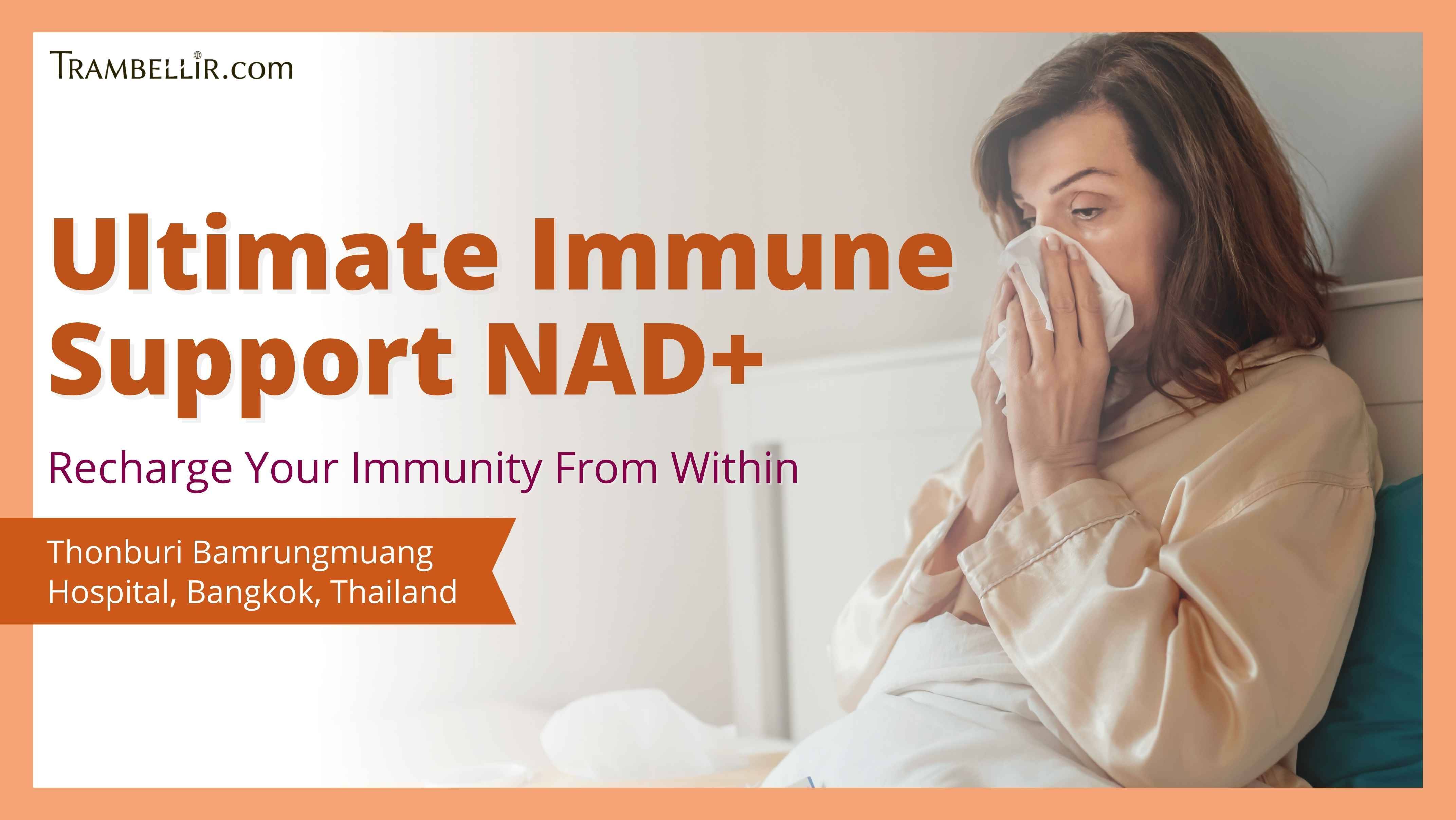 TRAMBELLIR.com

Ultimate Immune Support NAD+

Recharge Your Immunity From Within

Thonburi Bamrungmuang Hospital, Bangkok, Thailand